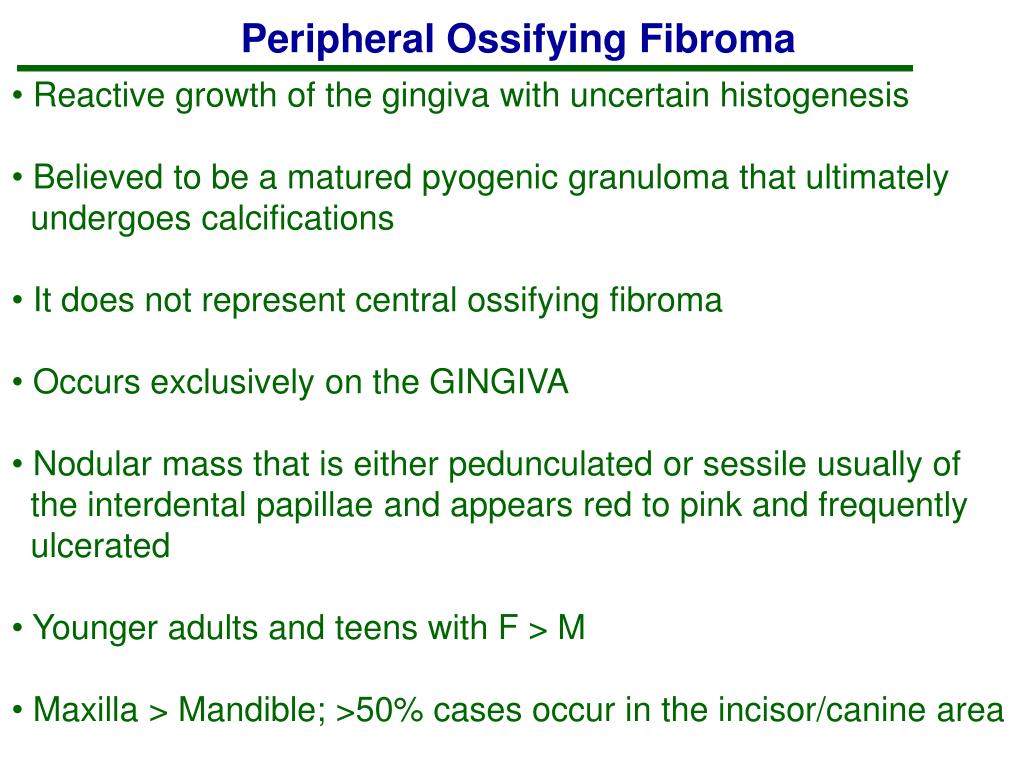 Peripheral Ossifying Fibroma

• Reactive growth of the gingiva with uncertain histogenesis

• Believed to be a matured pyogenic granuloma that ultimately undergoes calcifications

• It does not represent central ossifying fibroma

• Occurs exclusively on the GINGIVA

• Nodular mass that is either pedunculated or sessile usually of the interdental papillae and appears red to pink and frequently ulcerated

• Younger adults and teens with F > M

• Maxilla > Mandible; >50% cases occur in the incisor/canine area